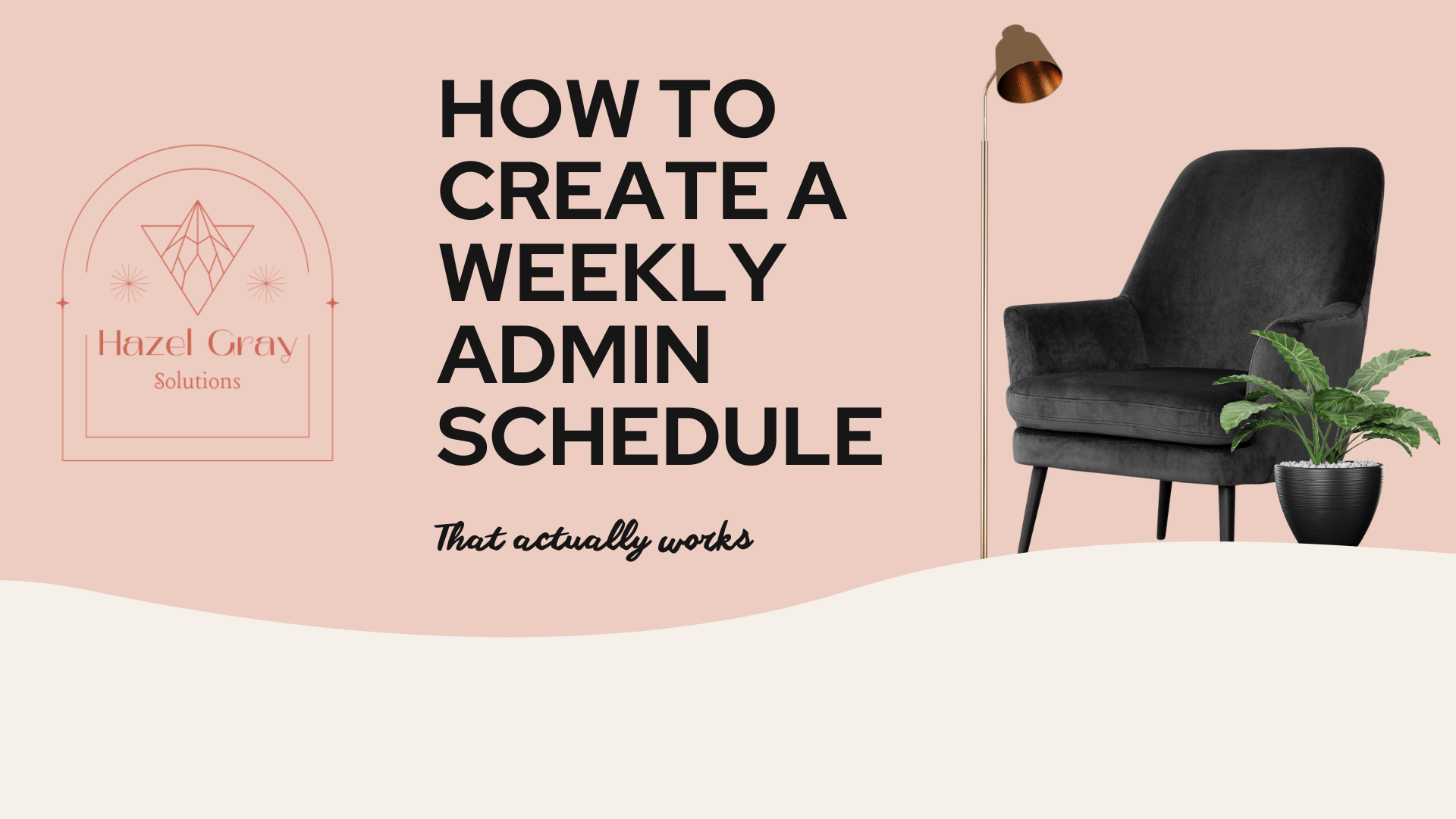 Hazel Gray
Solutions

HOW TO CREATE A WEEKLY ADMIN SCHEDULE

That actually works